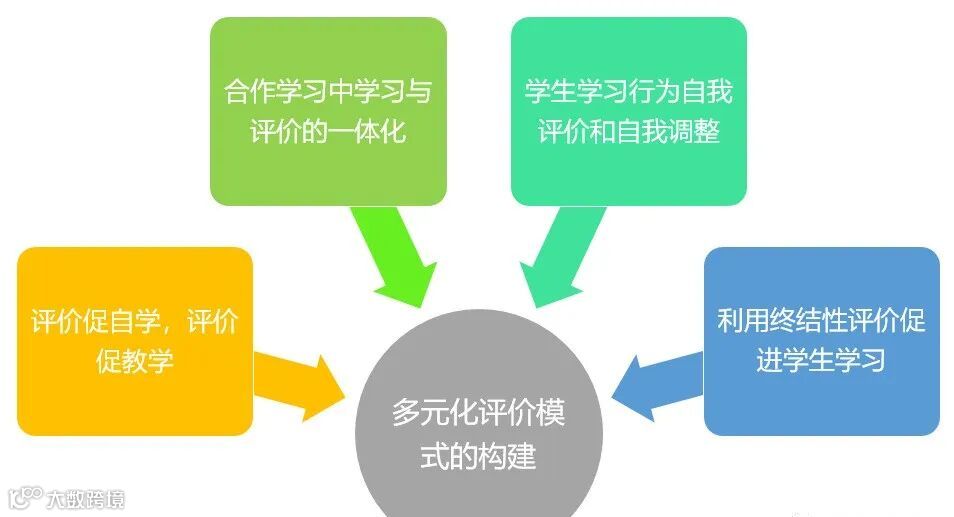 合作学习中学习与评价的一体化

学生学习行为自我评价和自我调整

评价促自学，评价促教学

利用终结性评价促进学生学习

多元化评价模式的构建

大数跨境